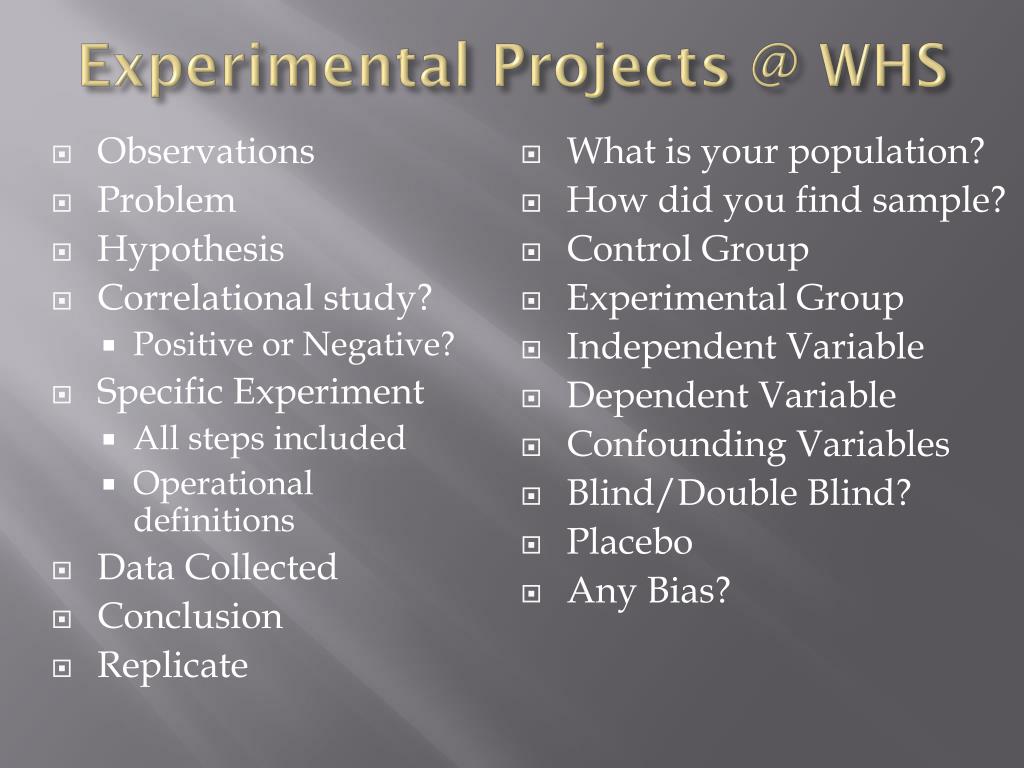 Experimental Projects @ WHS

- Observations
- Problem
- Hypothesis
- Correlational study?
  - Positive or Negative?
- Specific Experiment
  - All steps included
  - Operational definitions
- Data Collected
- Conclusion
- Replicate

- What is your population?
- How did you find sample?
- Control Group
- Experimental Group
- Independent Variable
- Dependent Variable
- Confounding Variables
- Blind/Double Blind?
- Placebo
- Any Bias?